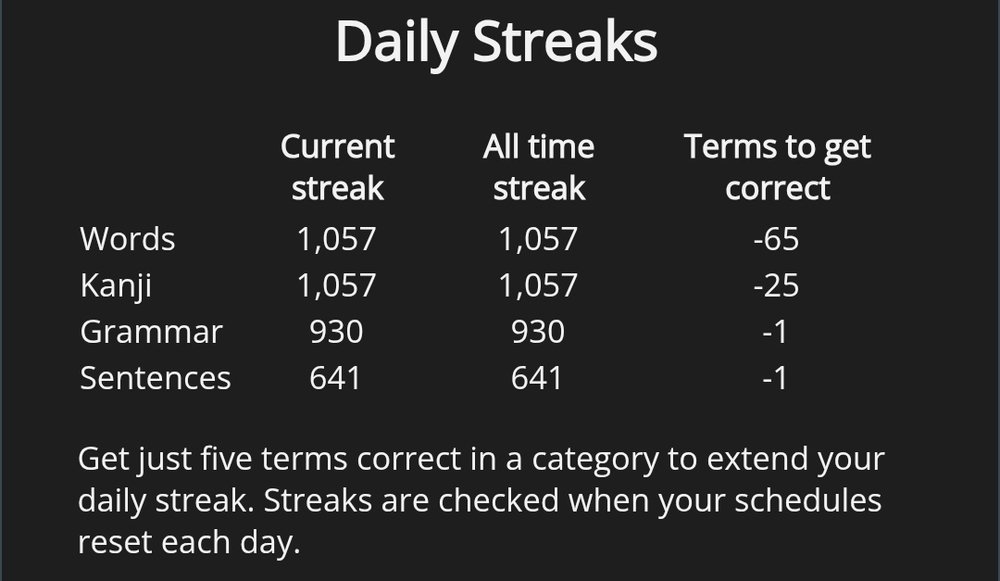 Daily Streaks

| | Current streak | All time streak | Terms to get correct |
|---|---|---|---|
| Words | 1,057 | 1,057 | -65 |
| Kanji | 1,057 | 1,057 | -25 |
| Grammar | 930 | 930 | -1 |
| Sentences | 641 | 641 | -1 |

Get just five terms correct in a category to extend your daily streak. Streaks are checked when your schedules reset each day.